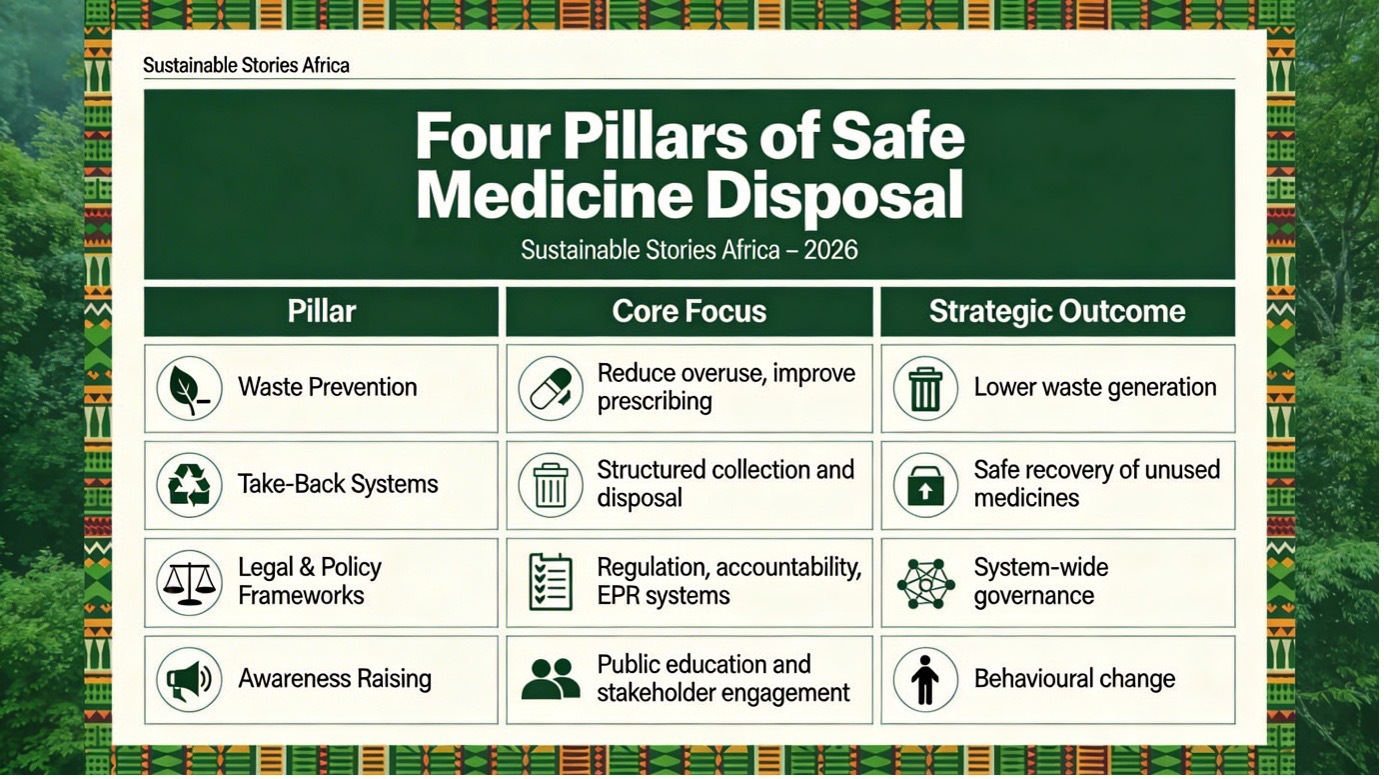 Sustainable Stories Africa

Four Pillars of Safe Medicine Disposal

Sustainable Stories Africa – 2026

| Pillar | Core Focus | Strategic Outcome |
|---|---|---|
| Waste Prevention | Reduce overuse, improve prescribing | Lower waste generation |
| Take-Back Systems | Structured collection and disposal | Safe recovery of unused medicines |
| Legal & Policy Frameworks | Regulation, accountability, EPR systems | System-wide governance |
| Awareness Raising | Public education and stakeholder engagement | Behavioural change |